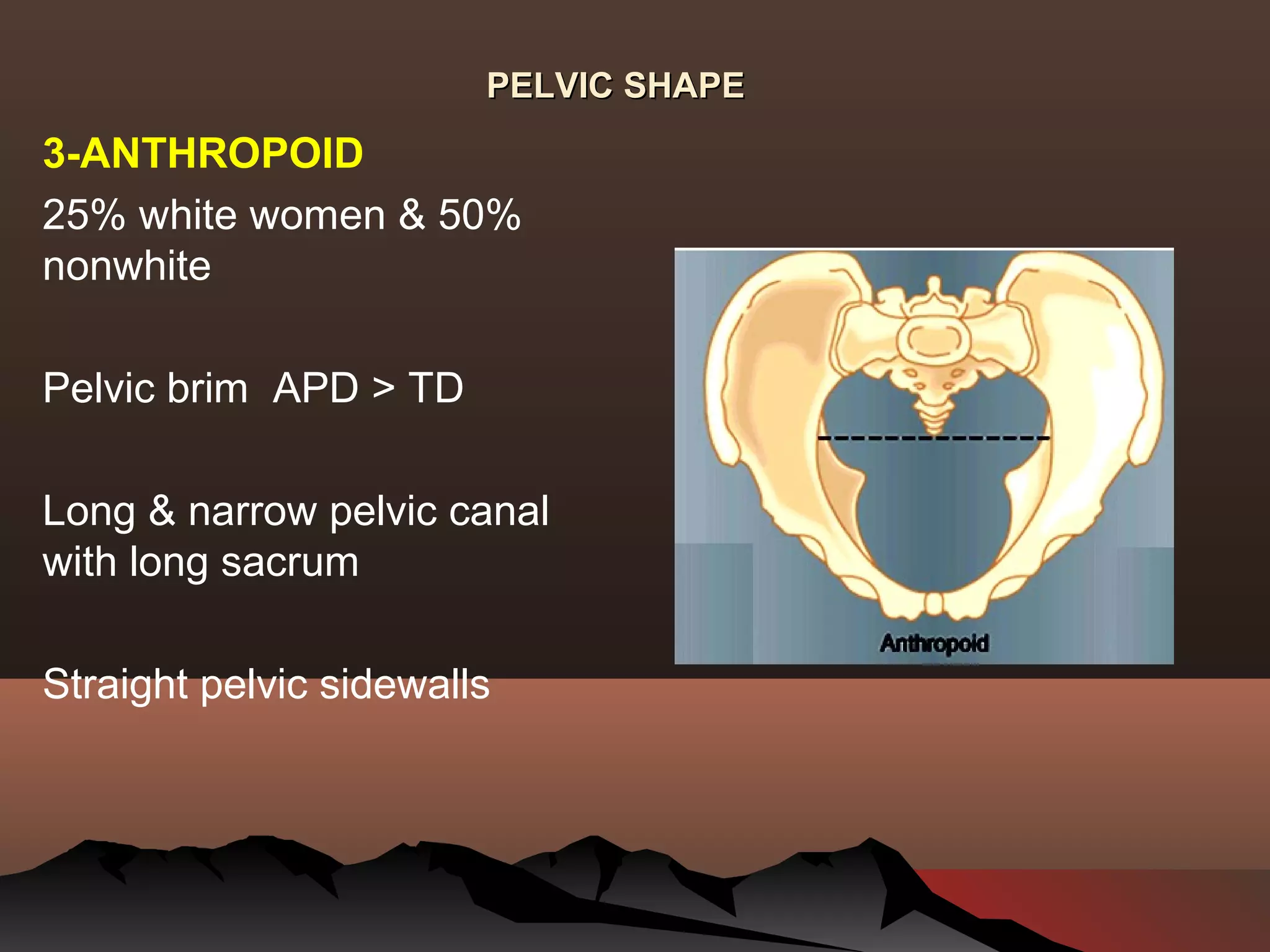 PELVIC SHAPE

3-ANTHROPOID

25% white women & 50% nonwhite

Pelvic brim APD > TD

Long & narrow pelvic canal with long sacrum

Straight pelvic sidewalls

Anthropoid